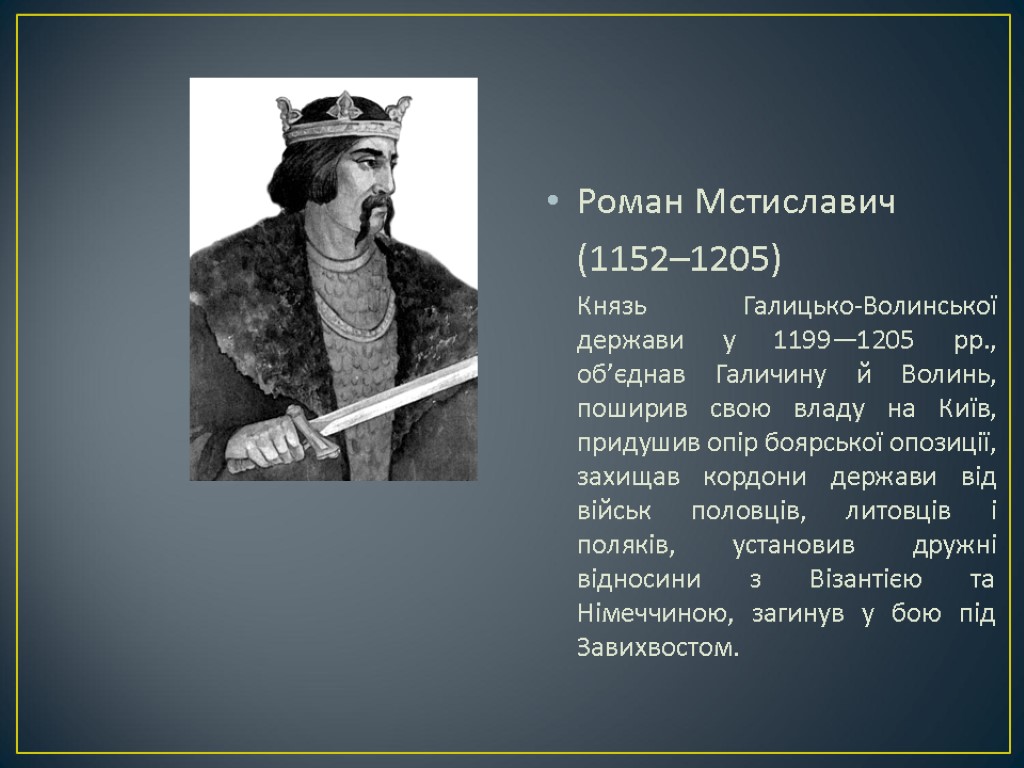 • Роман Мстиславич

(1152–1205)

Князь Галицько-Волинської держави у 1199—1205 рр., об’єднав Галичину й Волинь, поширив свою владу на Київ, придушив опір боярської опозиції, захищав кордони держави від військ половців, литовців і поляків, установив дружні відносини з Візантією та Німеччиною, загинув у бою під Завихвостом.